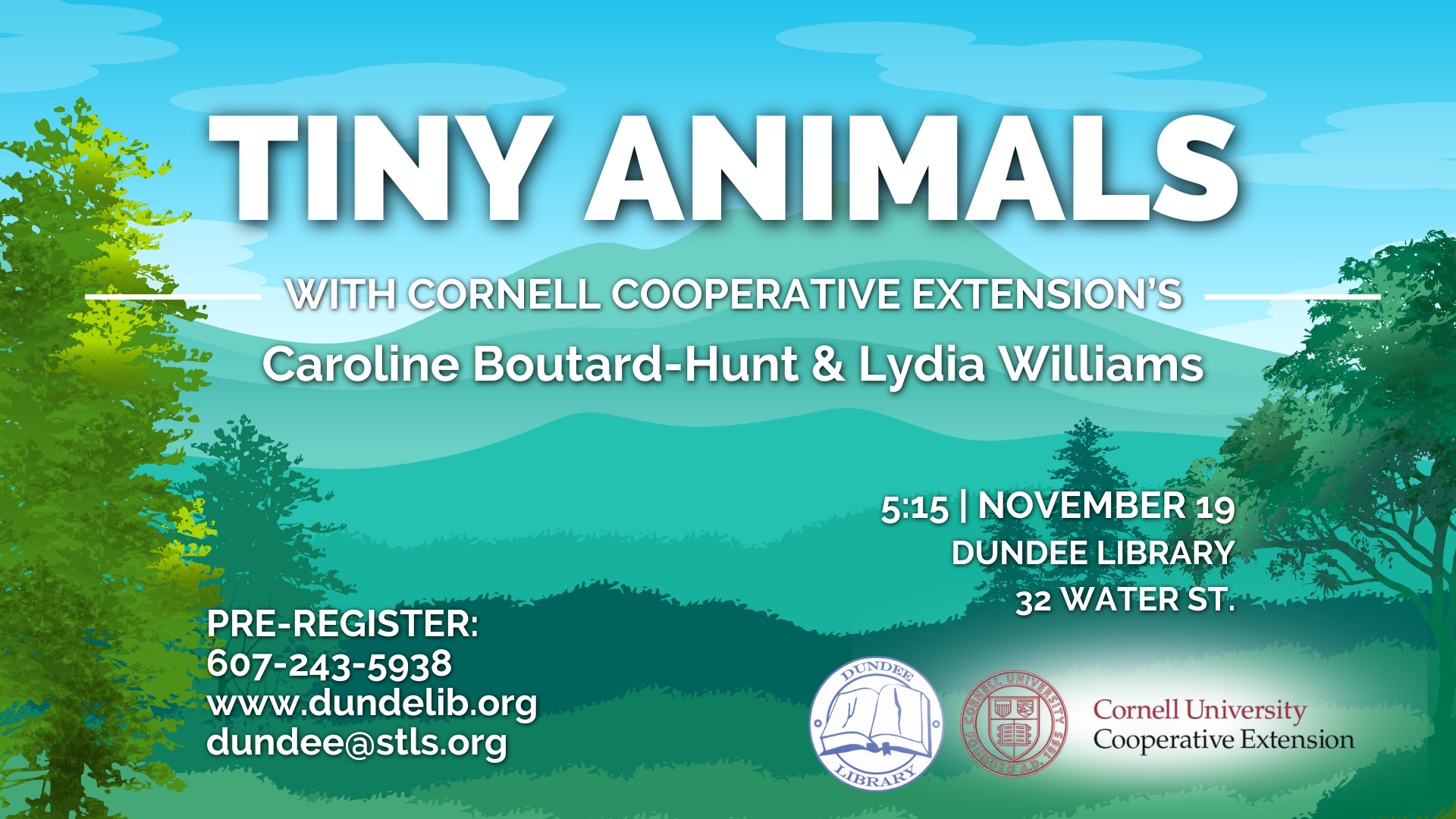 TINY ANIMALS

WITH CORNELL COOPERATIVE EXTENSION'S

Caroline Boutard-Hunt & Lydia Williams

5:15 | NOVEMBER 19
DUNDEE LIBRARY
32 WATER ST.

PRE-REGISTER:
607-243-5938
www.dundelib.org
dundee@stls.org

DUNDEE LIBRARY

CORNELL UNIVERSITY FOUNDED A.D. 1865

Cornell University
Cooperative Extension